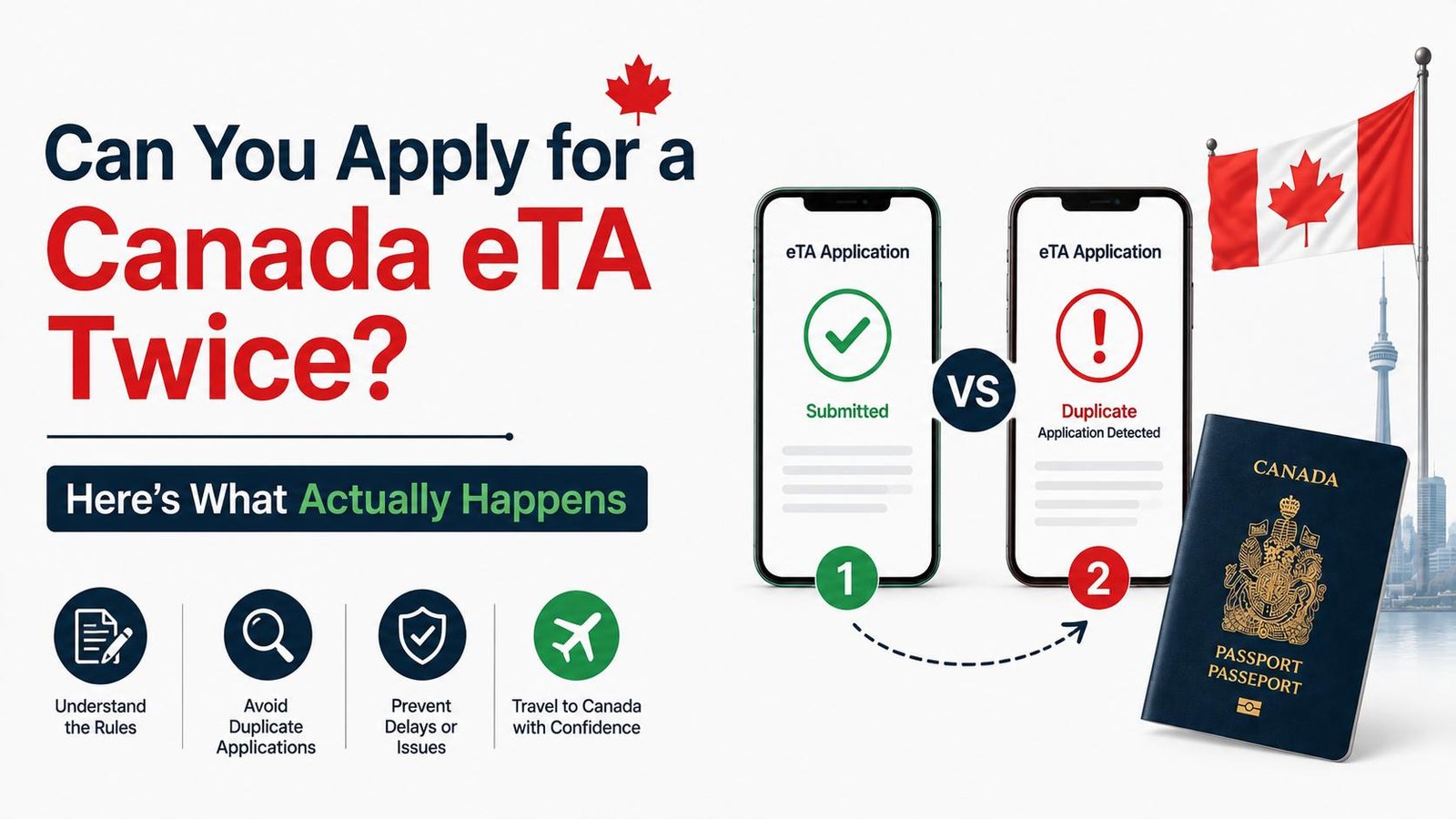 Can You Apply for a Canada eTA Twice?

Here's What Actually Happens

Understand the Rules

Avoid Duplicate Applications

Prevent Delays or Issues

Travel to Canada with Confidence

eTA Application

Submitted

1

VS

eTA Application

Duplicate
Application Detected

2

CANADA

PASSPORT
PASSEPORT